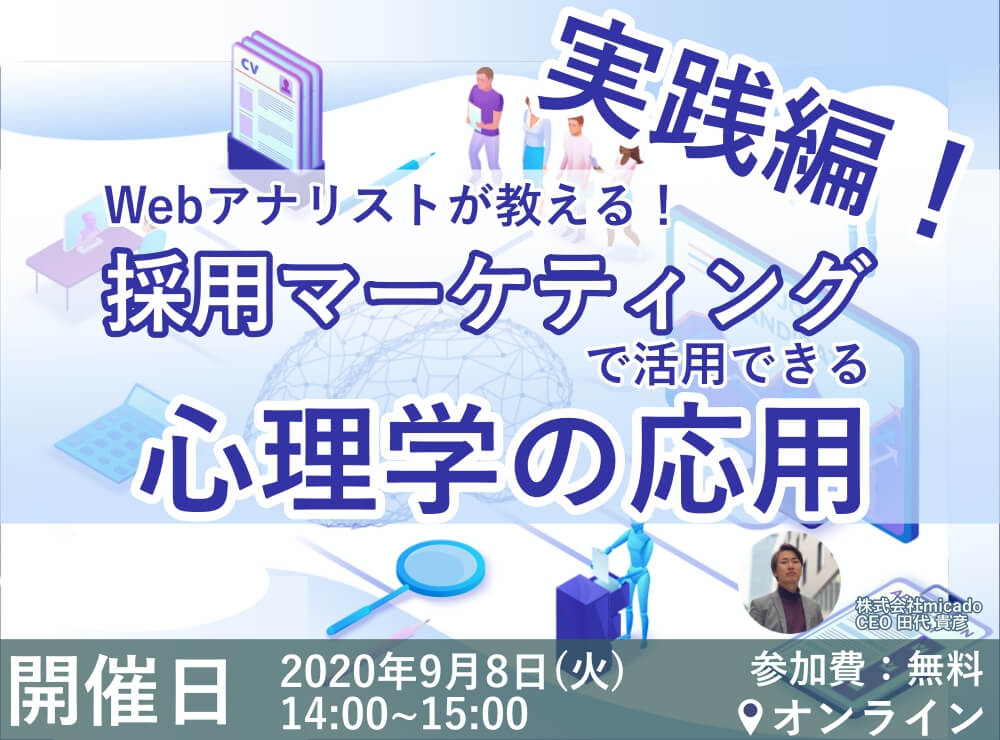 CV

実践編！

Webアナリストが教える！
採用マーケティング
で活用できる
心理学の応用

株式会社micado
CEO 田代貴彦

開催日
2020年9月8日(火)
14:00~15:00

参加費：無料
オンライン